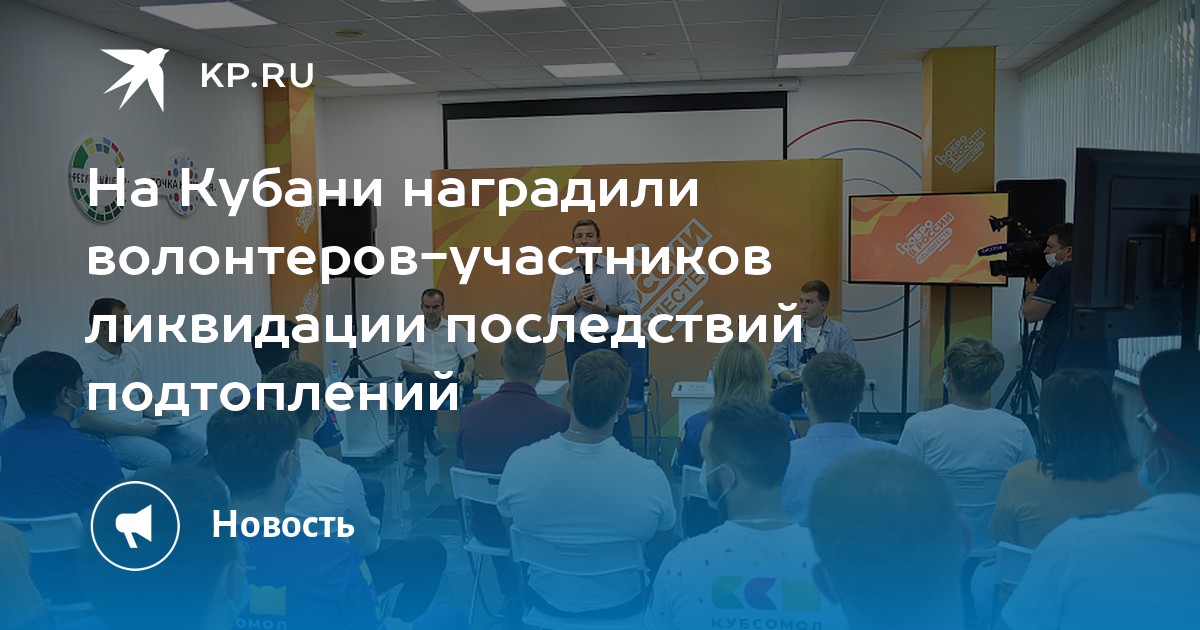 KP.RU

На Кубани наградили волонтеров-участников ликвидации последствий подтоплений

Новость

КУБСОМОЛ